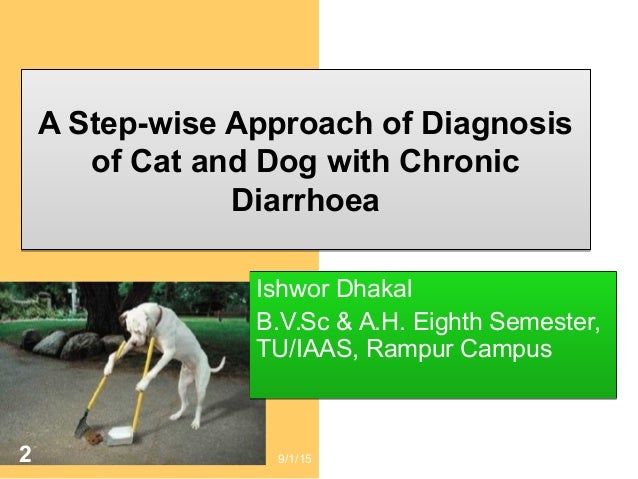 A Step-wise Approach of Diagnosis of Cat and Dog with Chronic Diarrhoea

Ishwor Dhakal

B.V.Sc & A.H. Eighth Semester, TU/IAAS, Rampur Campus

2

9/1/15